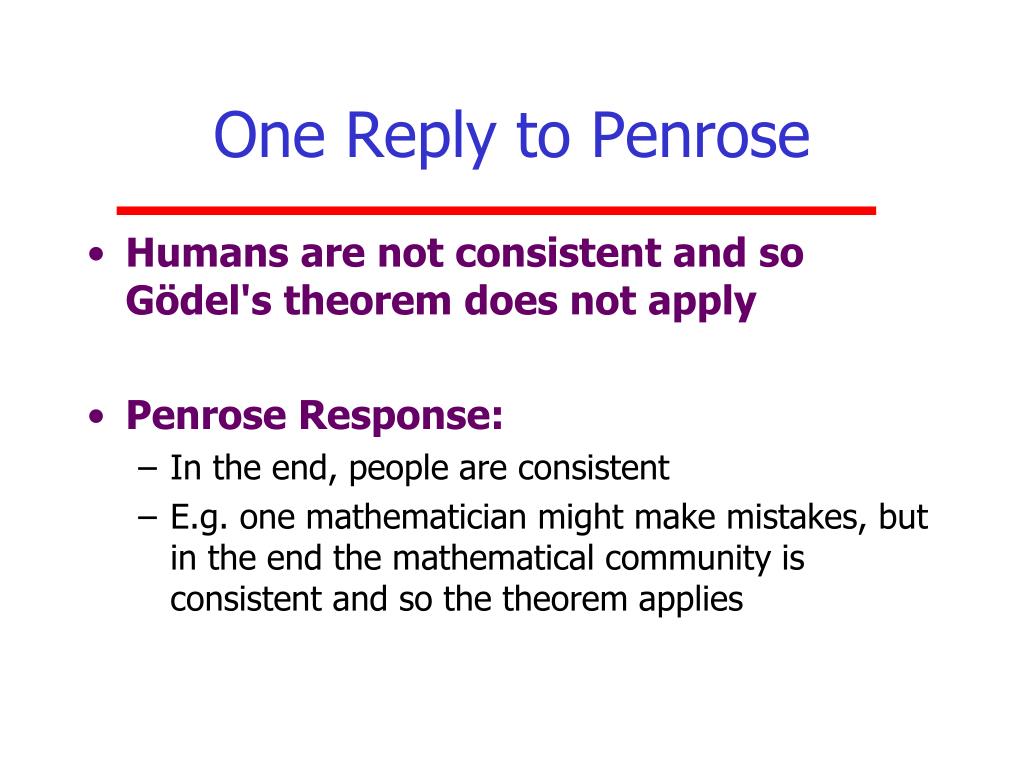 One Reply to Penrose

• Humans are not consistent and so Gödel's theorem does not apply

• Penrose Response:
– In the end, people are consistent
– E.g. one mathematician might make mistakes, but in the end the mathematical community is consistent and so the theorem applies